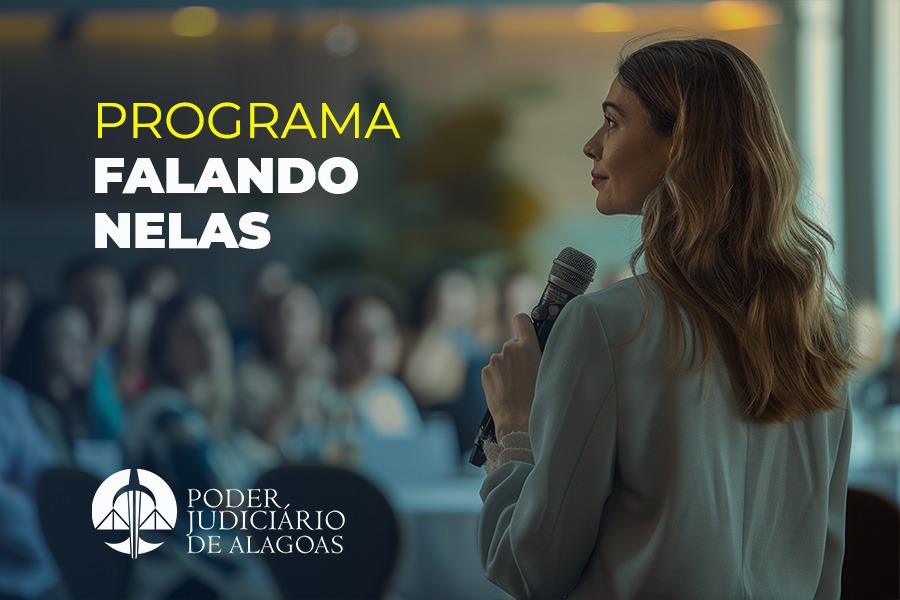 PROGRAMA
FALANDO NELAS

PODER JUDICIÁRIO DE ALAGOAS